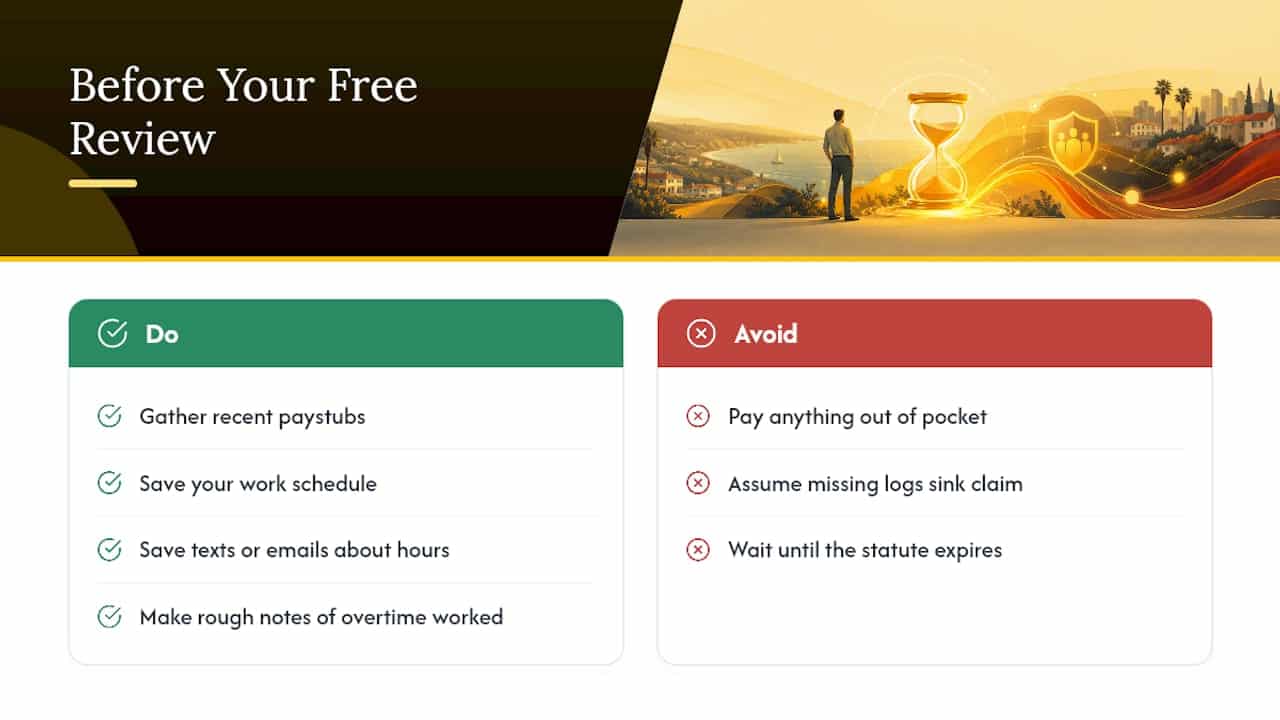 Before Your Free Review

Do

Gather recent paystubs

Save your work schedule

Save texts or emails about hours

Make rough notes of overtime worked

Avoid

Pay anything out of pocket

Assume missing logs sink claim

Wait until the statute expires